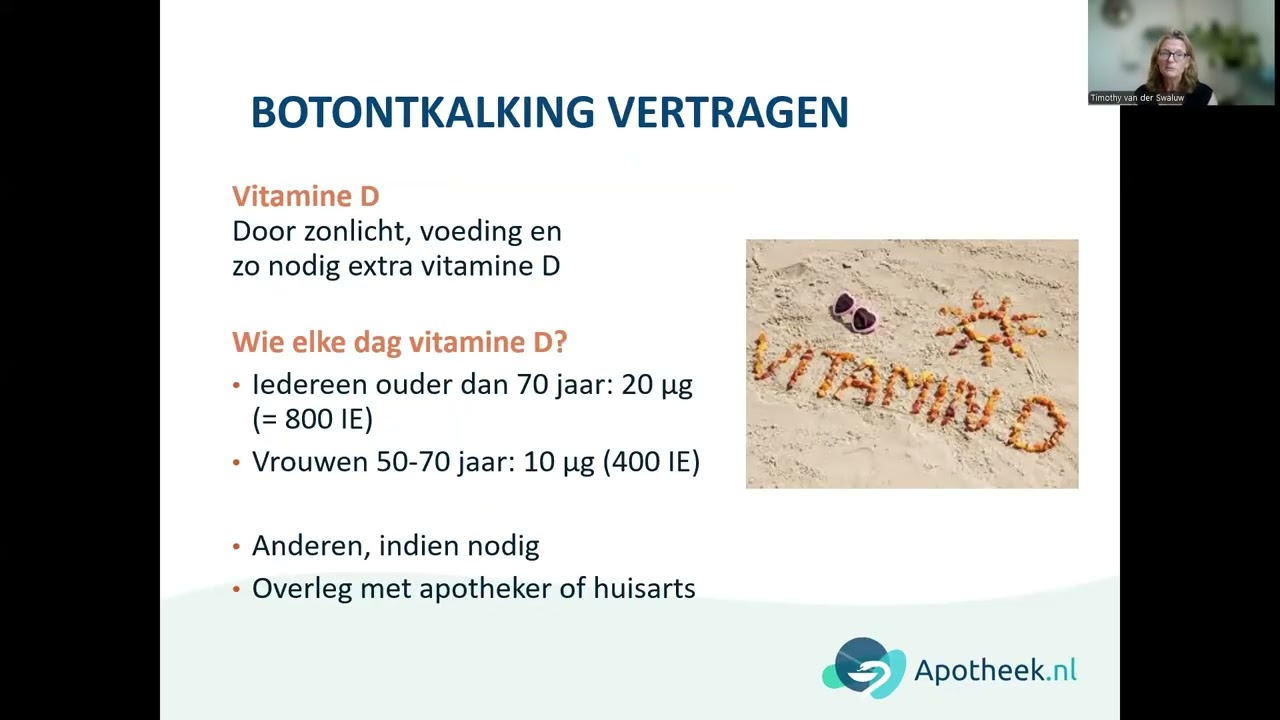 Timothy van der Swaluw

BOTONTKALKING VERTRAGEN

Vitamine D
Door zonlicht, voeding en zo nodig extra vitamine D

Wie elke dag vitamine D?
• Iedereen ouder dan 70 jaar: 20 µg (= 800 IE)
• Vrouwen 50-70 jaar: 10 µg (400 IE)

• Anderen, indien nodig
• Overleg met apotheker of huisarts

VITAMIN D

Apotheek.nl